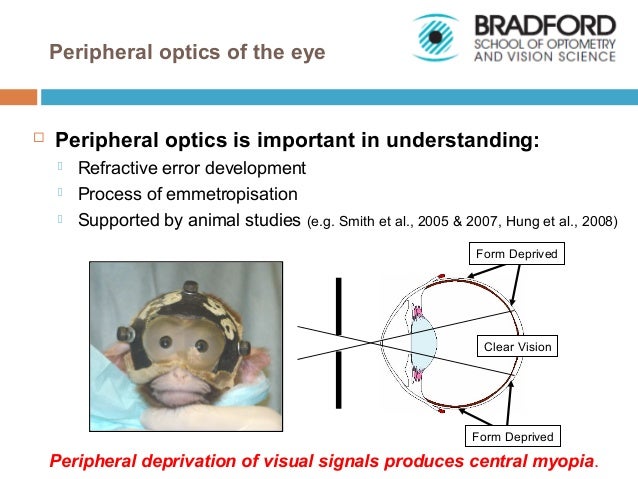 Peripheral optics of the eye

BRADFORD
SCHOOL OF OPTOMETRY
AND VISION SCIENCE

Peripheral optics is important in understanding:

Refractive error development

Process of emmetropisation

Supported by animal studies (e.g. Smith et al., 2005 & 2007, Hung et al., 2008)

Form Deprived

Clear Vision

Form Deprived

Peripheral deprivation of visual signals produces central myopia.